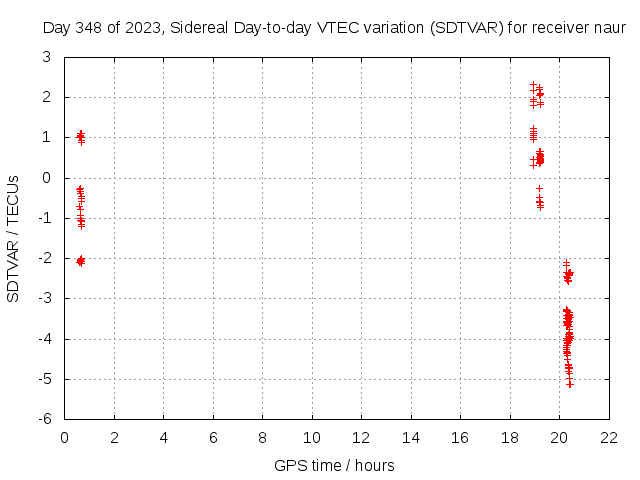 Day 348 of 2023, Sidereal Day-to-day VTEC variation (SDTVAR) for receiver naur

SDTVAR / TECUs

3
2
1
0
-1
-2
-3
-4
-5
-6

0 2 4 6 8 10 12 14 16 18 20 22

GPS time / hours